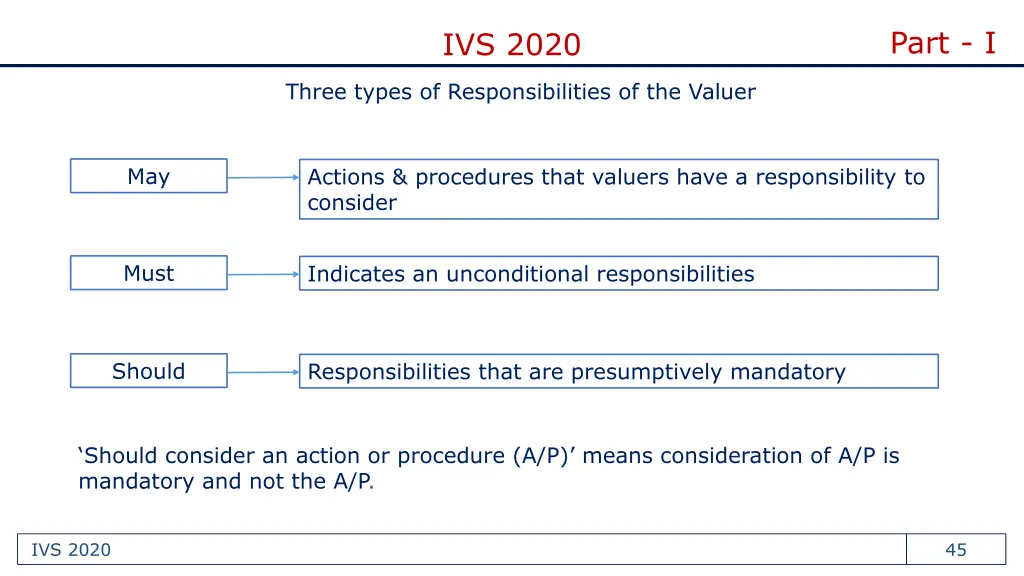 IVS 2020

Part - I

Three types of Responsibilities of the Valuer

May

Actions & procedures that valuers have a responsibility to consider

Must

Indicates an unconditional responsibilities

Should

Responsibilities that are presumptively mandatory

‘Should consider an action or procedure (A/P)’ means consideration of A/P is mandatory and not the A/P.

IVS 2020

45